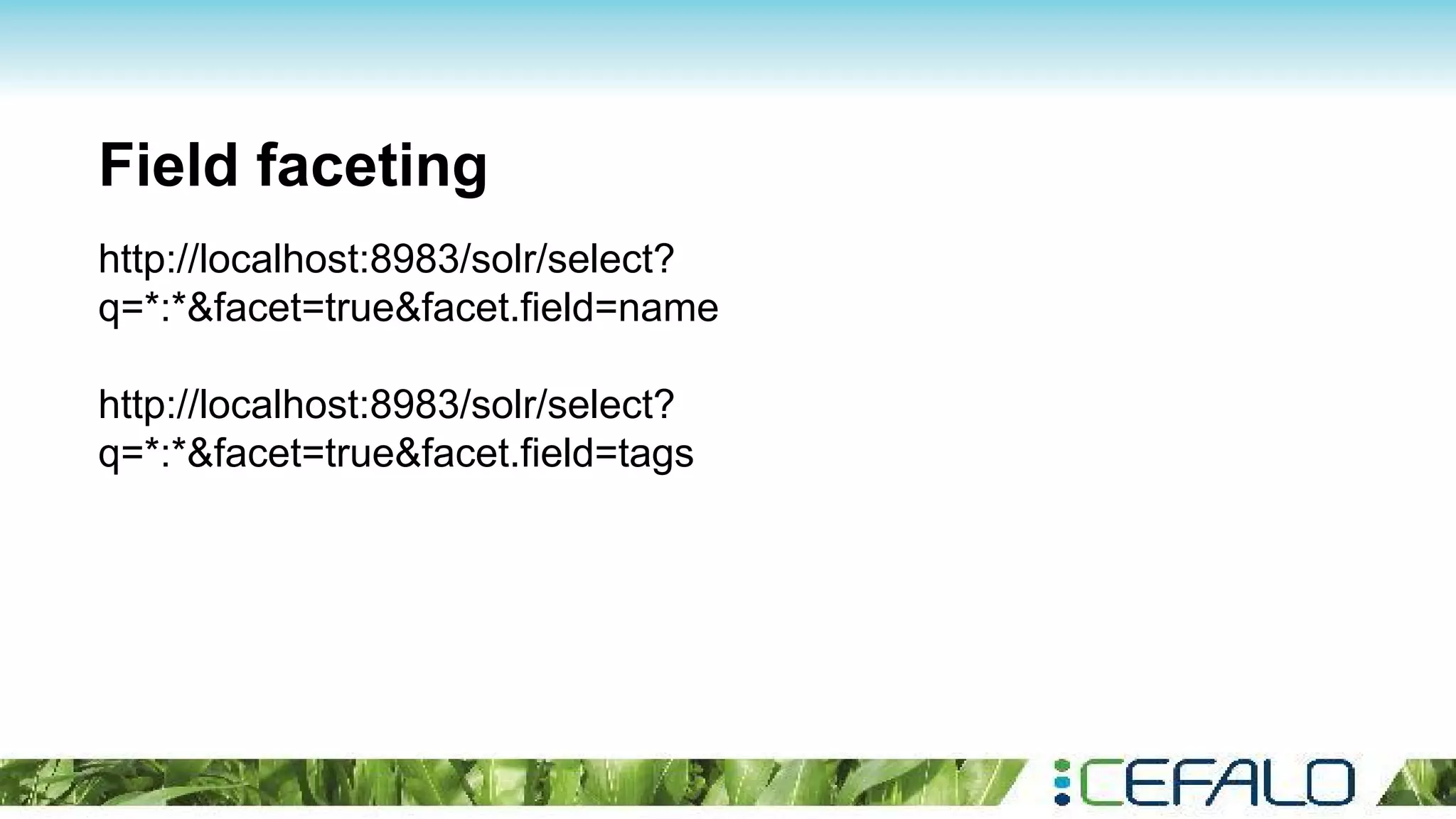 Field faceting

http://localhost:8983/solr/select?q=*:*&facet=true&facet.field=name

http://localhost:8983/solr/select?q=*:*&facet=true&facet.field=tags

CEFALO